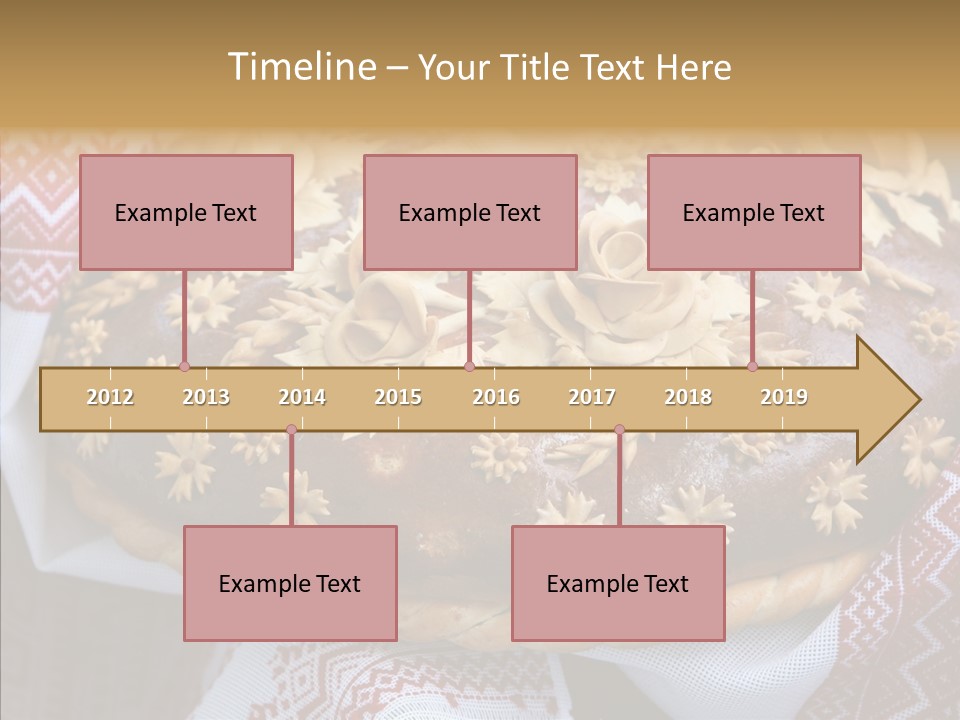 Timeline – Your Title Text Here

Example Text

Example Text

Example Text

2012 2013 2014 2015 2016 2017 2018 2019

Example Text

Example Text